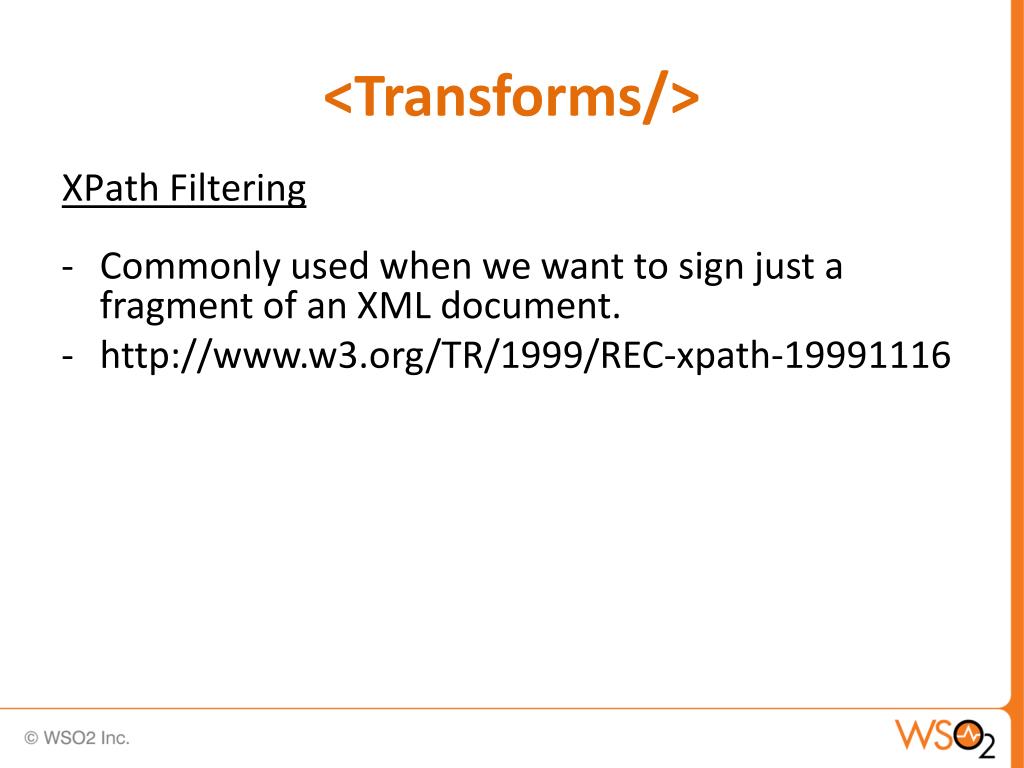 <Transforms/>

XPath Filtering

- Commonly used when we want to sign just a fragment of an XML document.
- http://www.w3.org/TR/1999/REC-xpath-19991116

© WSO2 Inc.

WSO2